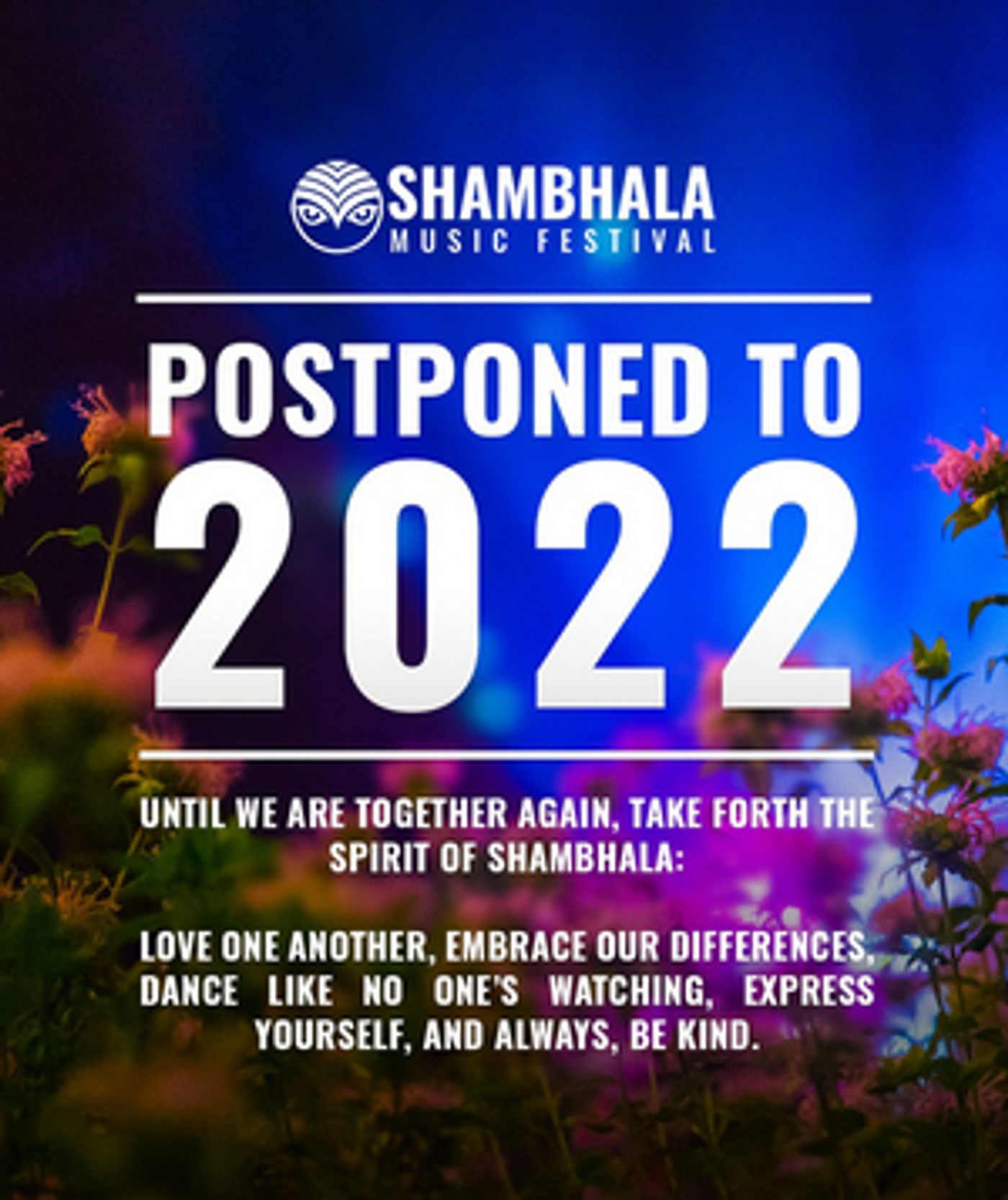 SHAMBHALA
MUSIC FESTIVAL

POSTPONED TO
2022

UNTIL WE ARE TOGETHER AGAIN, TAKE FORTH THE SPIRIT OF SHAMBHALA:

LOVE ONE ANOTHER, EMBRACE OUR DIFFERENCES, DANCE LIKE NO ONE'S WATCHING, EXPRESS YOURSELF, AND ALWAYS, BE KIND.